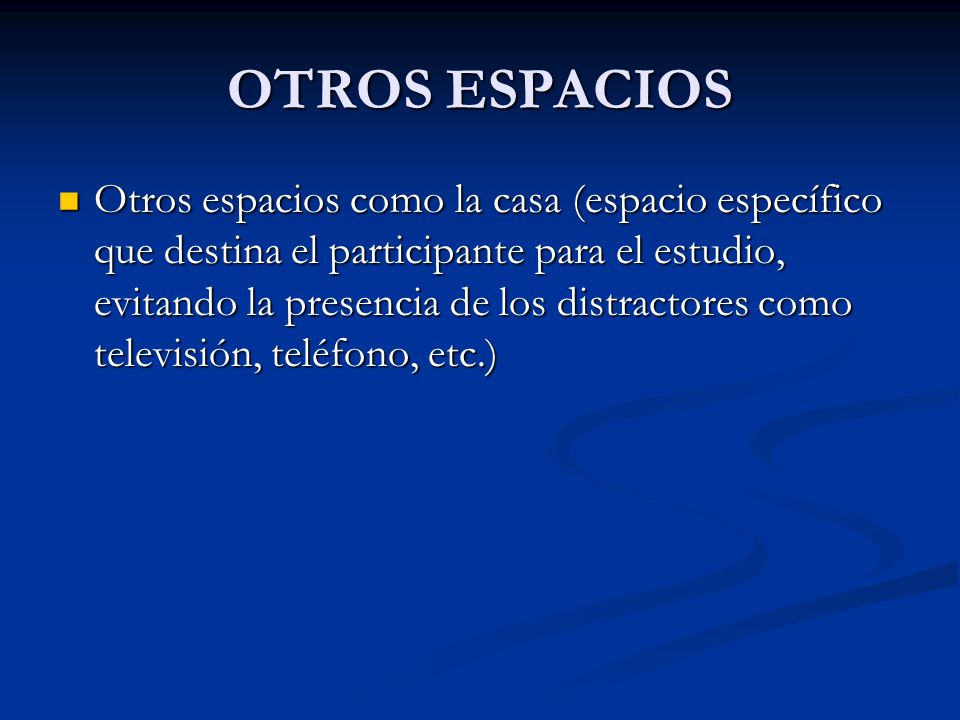 OTROS ESPACIOS

Otros espacios como la casa (espacio específico que destina el participante para el estudio, evitando la presencia de los distractores como televisión, teléfono, etc.)